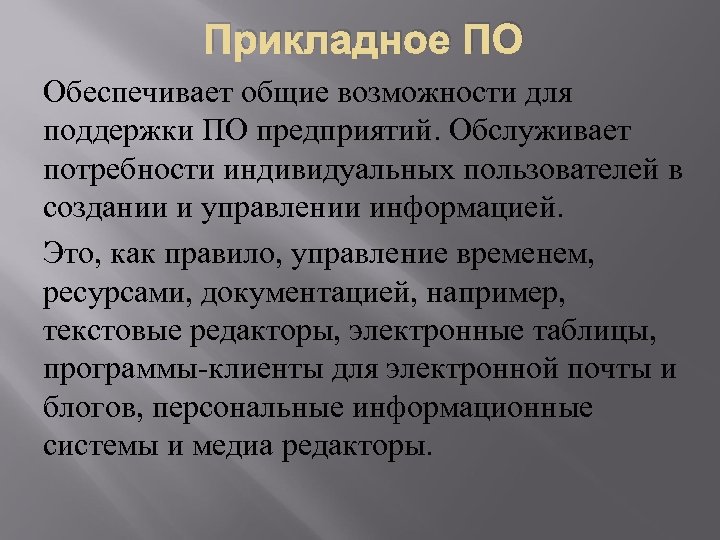 Прикладное ПО

Обеспечивает общие возможности для поддержки ПО предприятий. Обслуживает потребности индивидуальных пользователей в создании и управлении информацией.

Это, как правило, управление временем, ресурсами, документацией, например, текстовые редакторы, электронные таблицы, программы-клиенты для электронной почты и блогов, персональные информационные системы и медиа редакторы.